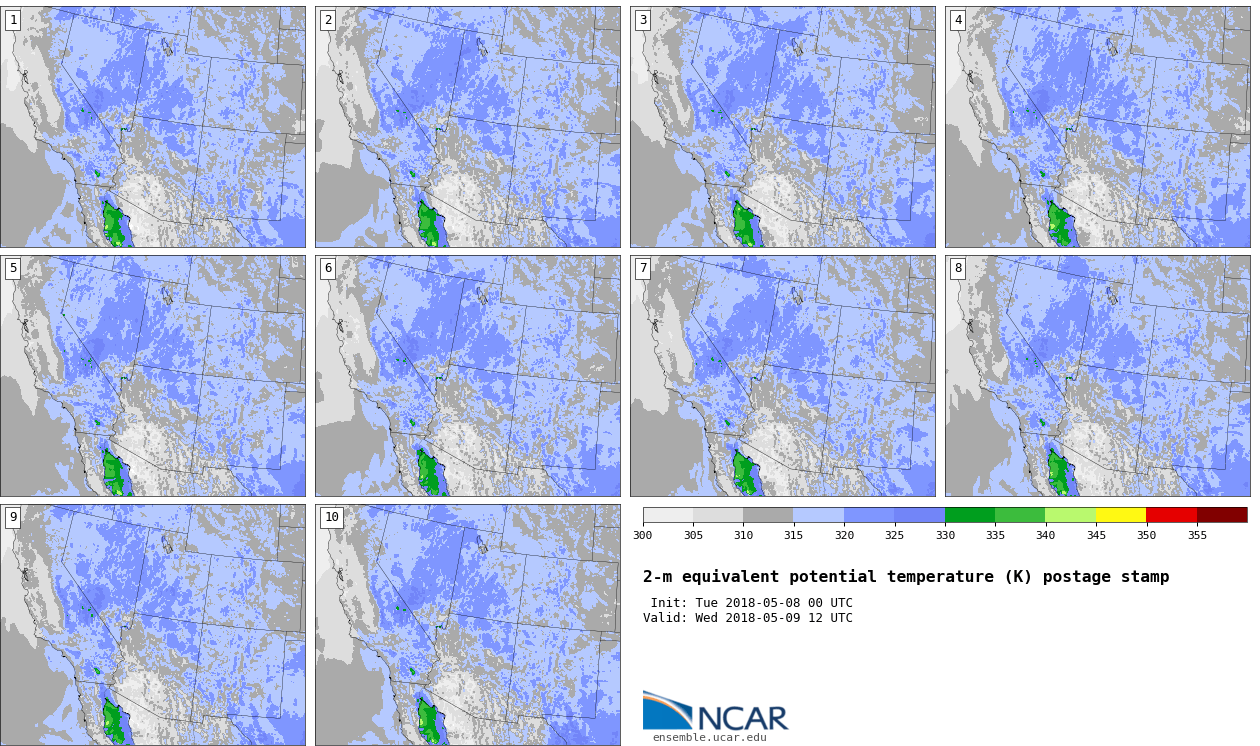 1

2

3

4

5

6

7

8

9

10

300 305 310 315 320 325 330 335 340 345 350 355

2-m equivalent potential temperature (K) postage stamp

Init: Tue 2018-05-08 00 UTC
Valid: Wed 2018-05-09 12 UTC

NCAR
ensemble.ucar.edu